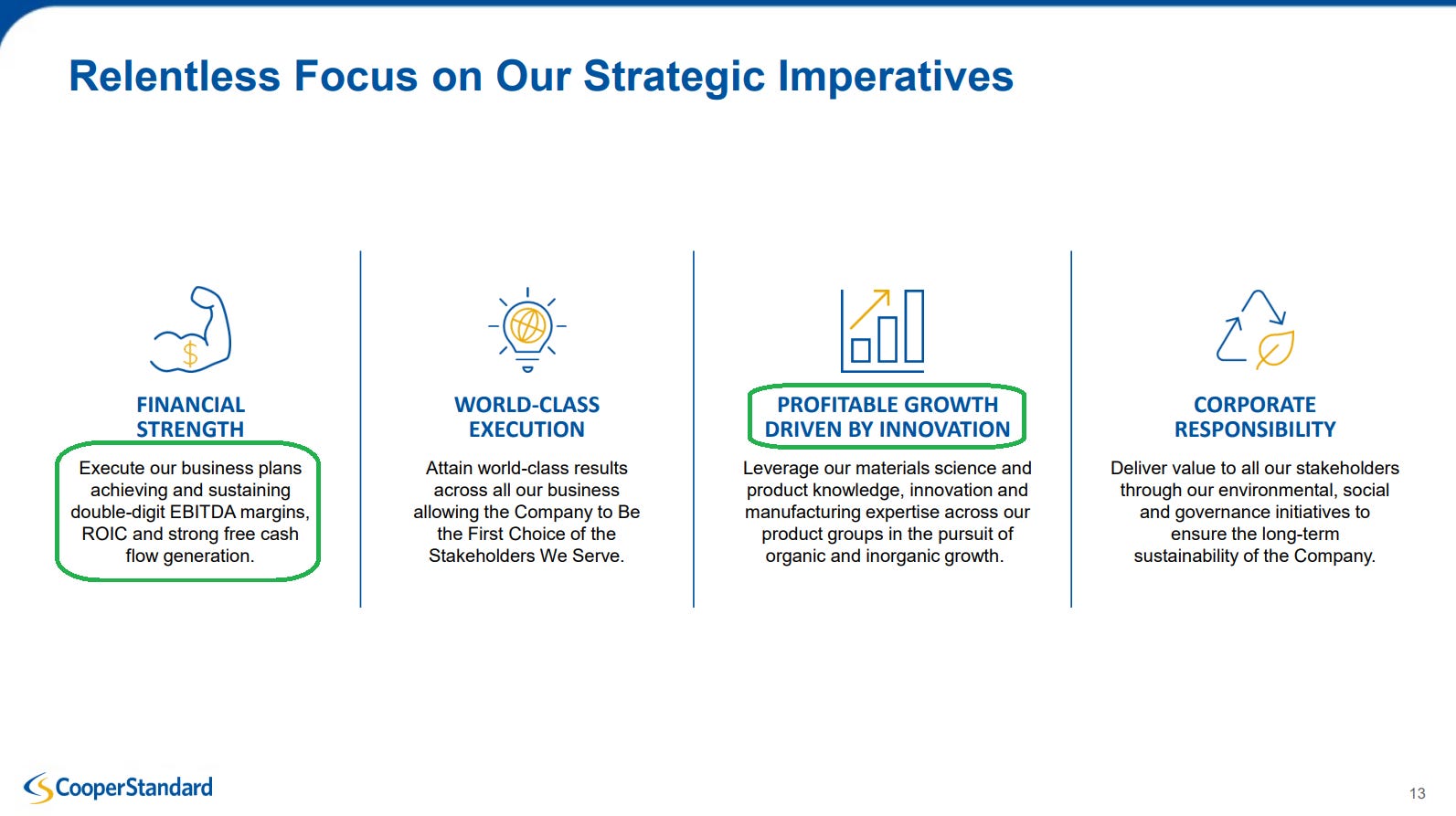 Relentless Focus on Our Strategic Imperatives

$

FINANCIAL STRENGTH

Execute our business plans achieving and sustaining double-digit EBITDA margins, ROIC and strong free cash flow generation.

WORLD-CLASS EXECUTION

Attain world-class results across all our business allowing the Company to Be the First Choice of the Stakeholders We Serve.

PROFITABLE GROWTH DRIVEN BY INNOVATION

Leverage our materials science and product knowledge, innovation and manufacturing expertise across our product groups in the pursuit of organic and inorganic growth.

CORPORATE RESPONSIBILITY

Deliver value to all our stakeholders through our environmental, social and governance initiatives to ensure the long-term sustainability of the Company.

CooperStandard

13